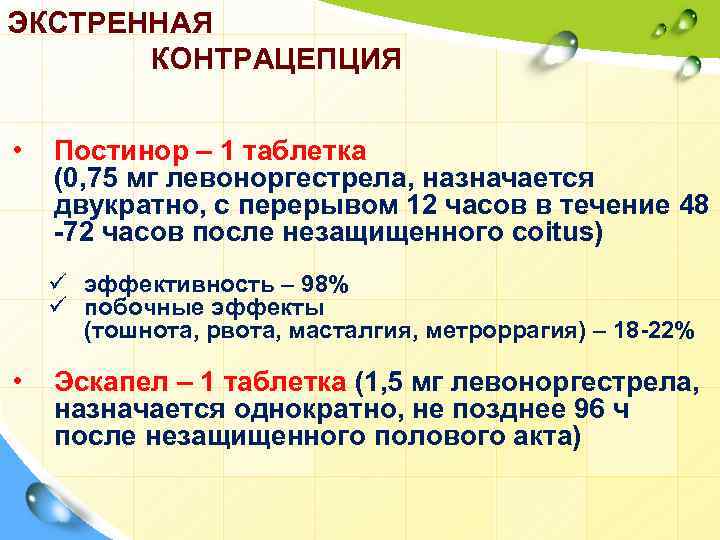 ЭКСТРЕННАЯ КОНТРАЦЕПЦИЯ

• Постинор – 1 таблетка (0,75 мг левоноргестрела, назначается двукратно, с перерывом 12 часов в течение 48 -72 часов после незащищенного coitus)

✓ эффективность – 98%
✓ побочные эффекты (тошнота, рвота, масталгия, метроррагия) – 18-22%

• Эскапел – 1 таблетка (1,5 мг левоноргестрела, назначается однократно, не позднее 96 ч после незащищенного полового акта)